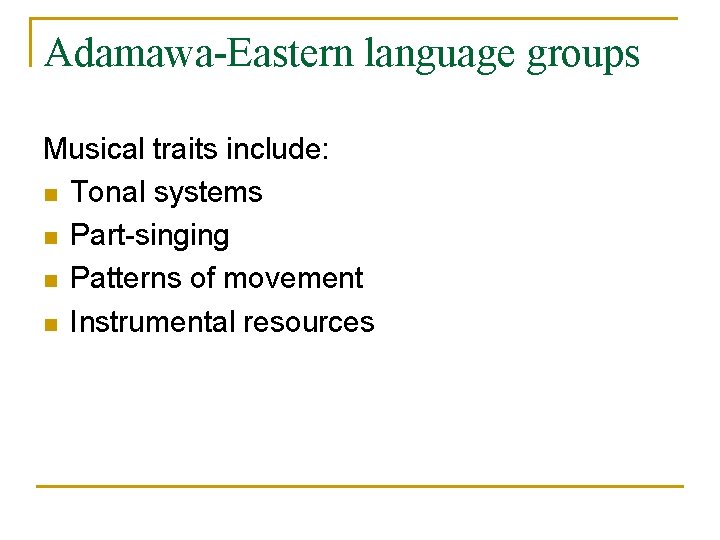 Adamawa-Eastern language groups

Musical traits include:

- Tonal systems
- Part-singing
- Patterns of movement
- Instrumental resources